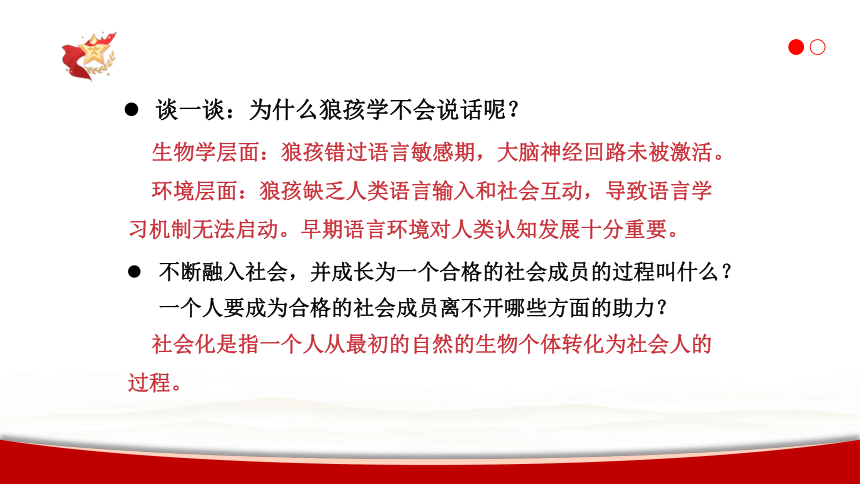 ● 谈一谈：为什么狼孩学不会说话呢？

生物学层面：狼孩错过语言敏感期，大脑神经回路未被激活。

环境层面：狼孩缺乏人类语言输入和社会互动，导致语言学习机制无法启动。早期语言环境对人类认知发展十分重要。

● 不断融入社会，并成长为一个合格的社会成员的过程叫什么？
一个人要成为合格的社会成员离不开哪些方面的助力？

社会化是指一个人从最初的自然的生物个体转化为社会人的过程。